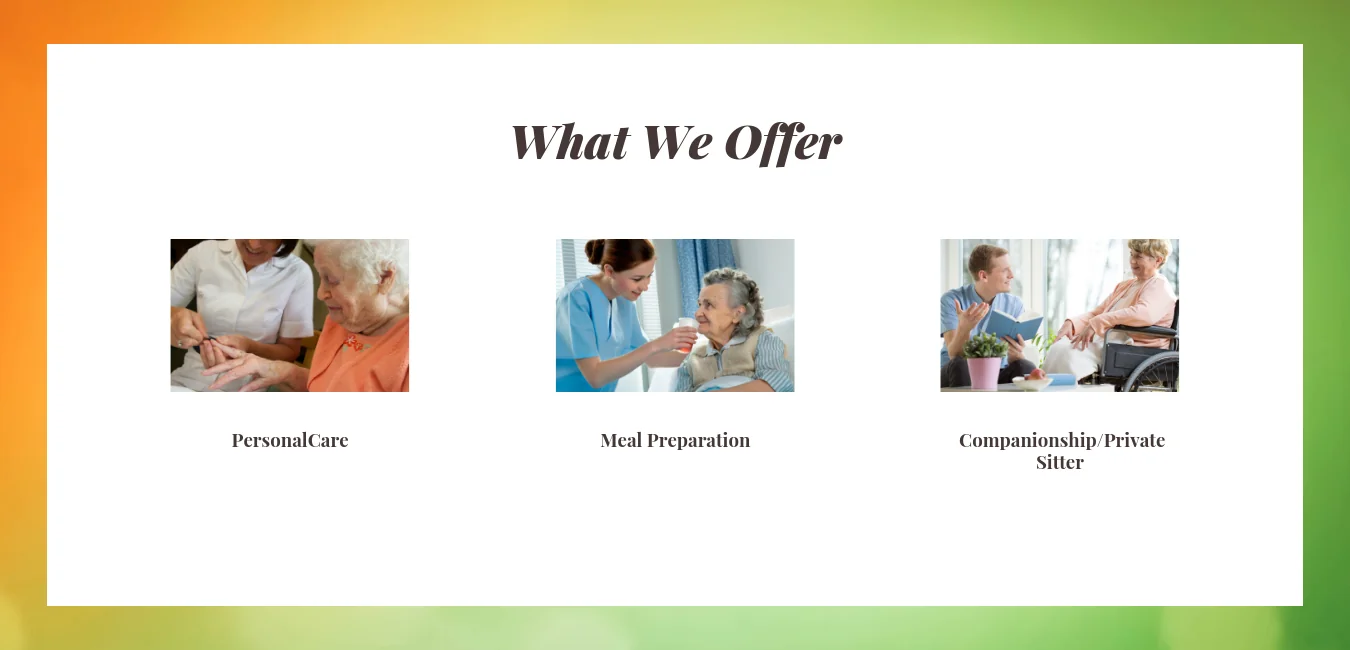 What We Offer

PersonalCare

Meal Preparation

Companionship/Private Sitter